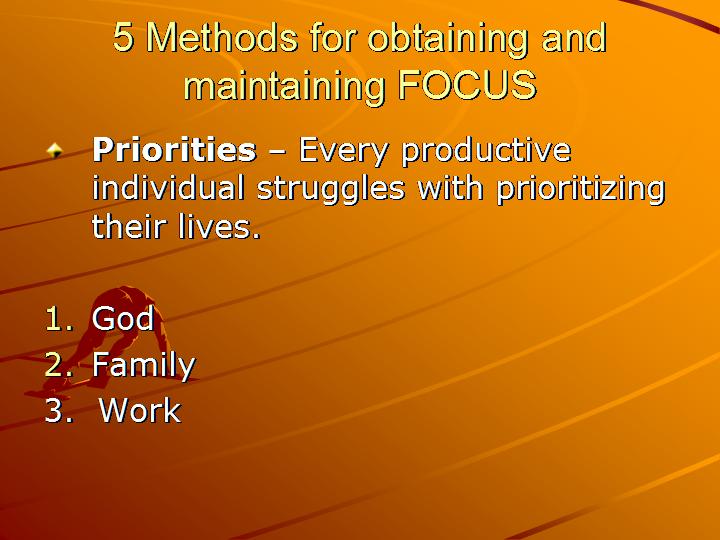 5 Methods for obtaining and maintaining FOCUS

Priorities – Every productive individual struggles with prioritizing their lives.

1. God
2. Family
3. Work